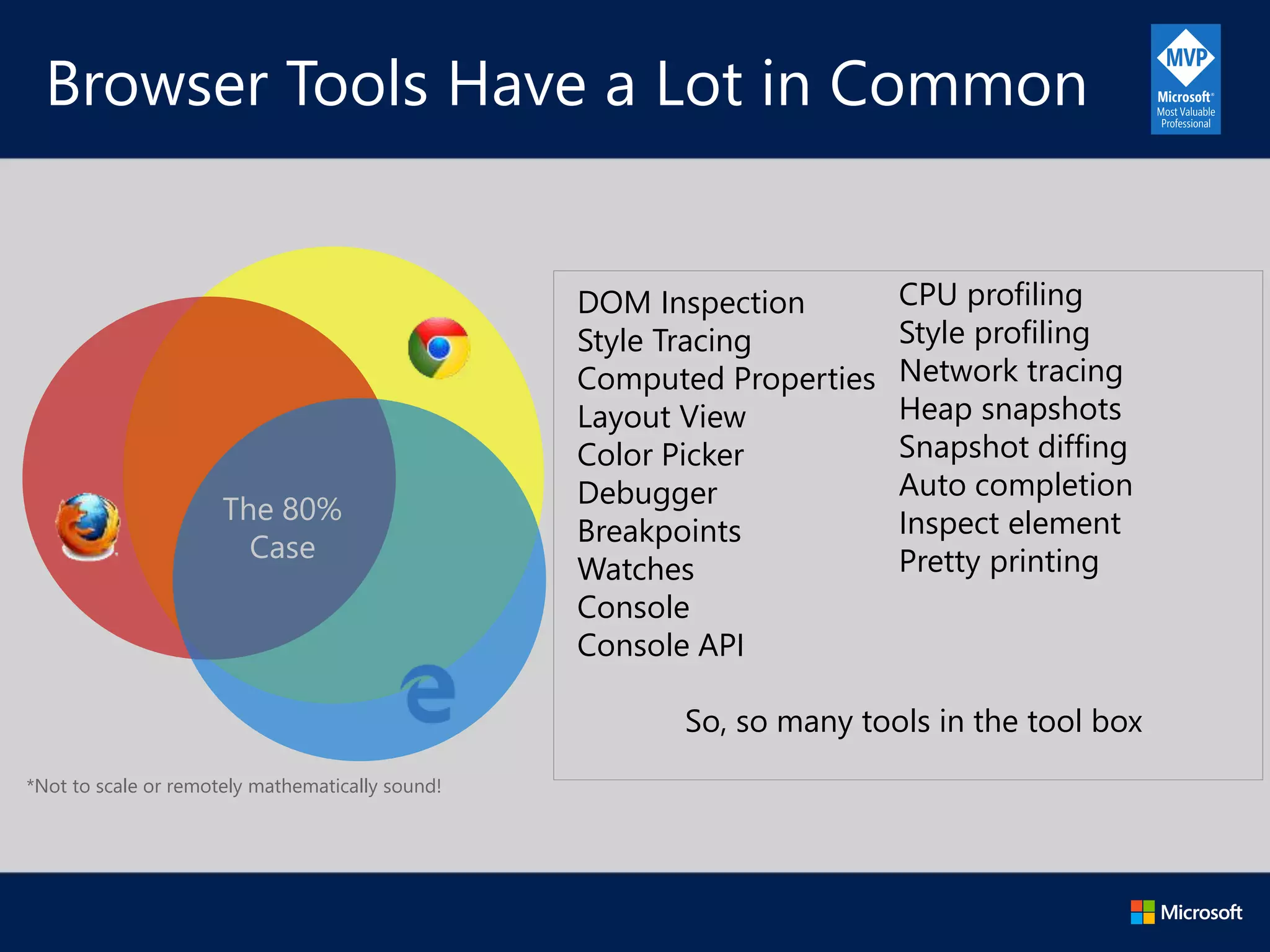 Browser Tools Have a Lot in Common

MVP
Microsoft®
Most Valuable
Professional

The 80%
Case

*Not to scale or remotely mathematically sound!

DOM Inspection
Style Tracing
Computed Properties
Layout View
Color Picker
Debugger
Breakpoints
Watches
Console
Console API

CPU profiling
Style profiling
Network tracing
Heap snapshots
Snapshot diffing
Auto completion
Inspect element
Pretty printing

So, so many tools in the tool box

Microsoft